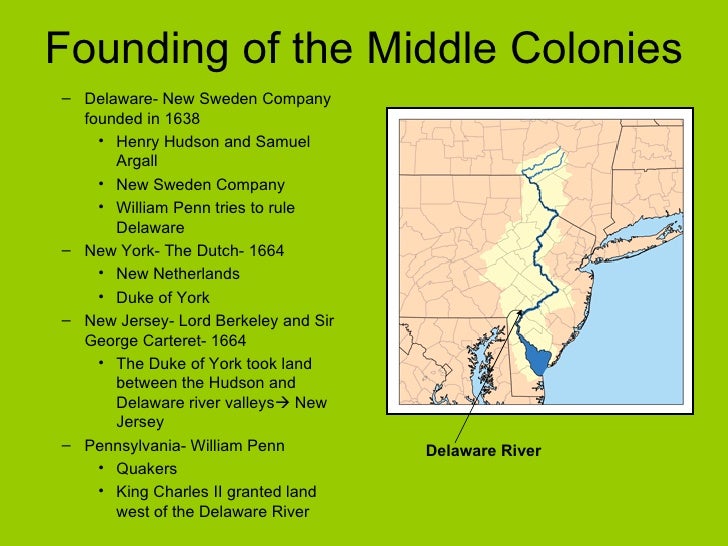 Founding of the Middle Colonies

– Delaware- New Sweden Company founded in 1638
• Henry Hudson and Samuel Argall
• New Sweden Company
• William Penn tries to rule Delaware
– New York- The Dutch- 1664
• New Netherlands
• Duke of York
– New Jersey- Lord Berkeley and Sir George Carteret- 1664
• The Duke of York took land between the Hudson and Delaware river valleys→ New Jersey
– Pennsylvania- William Penn
• Quakers
• King Charles II granted land west of the Delaware River

Delaware River